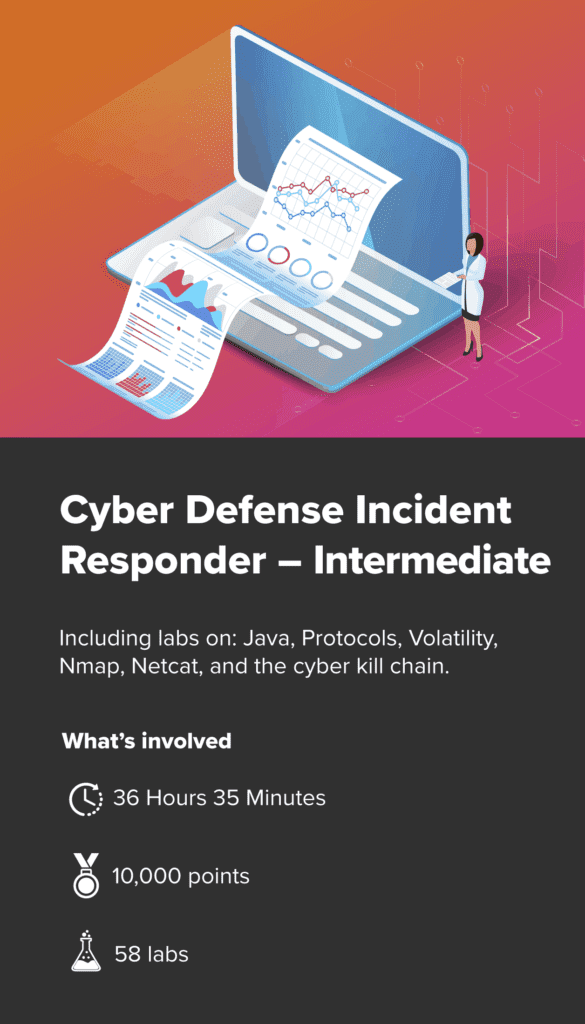 Cyber Defense Incident Responder – Intermediate

Including labs on: Java, Protocols, Volatility, Nmap, Netcat, and the cyber kill chain.

What's involved

36 Hours 35 Minutes

10,000 points

58 labs